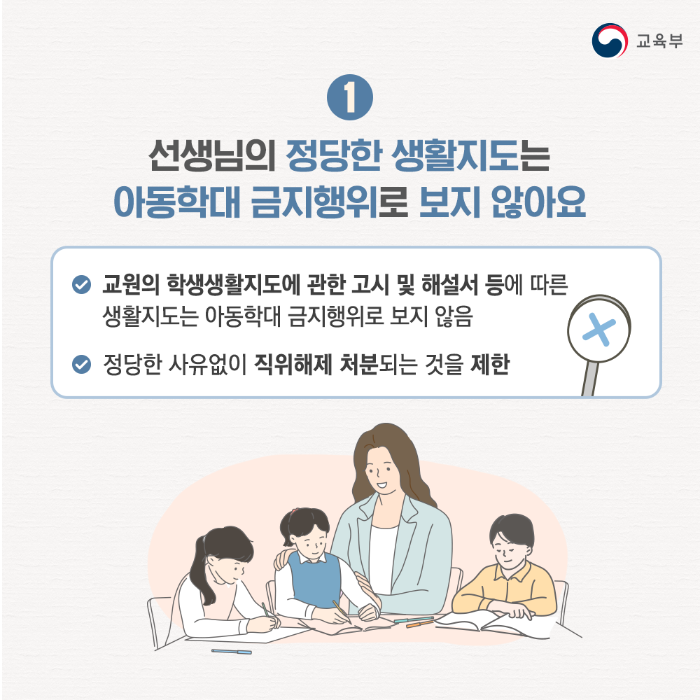 교육부

1

선생님의 정당한 생활지도는 아동학대 금지행위로 보지 않아요

교원의 학생생활지도에 관한 고시 및 해설서 등에 따른 생활지도는 아동학대 금지행위로 보지 않음

정당한 사유없이 직위해제 처분되는 것을 제한